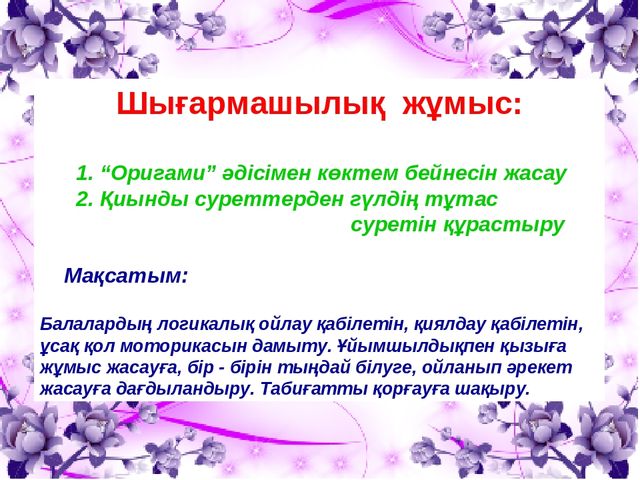 Шығармашылық жұмыс:

1. “Оригами” әдісімен көктем бейнесін жасау
2. Қиынды суреттерден гүлдің тұтас суретін құрастыру

Мақсатым:

Балалардың логикалық ойлау қабілетін, қиялдау қабілетін, ұсақ қол моторикасын дамыту. Ұйымшылдықпен қызыға жұмыс жасауға, бір - бірін тыңдай білуге, ойланып әрекет жасауға дағдыландыру. Табиғатты қорғауға шақыру.